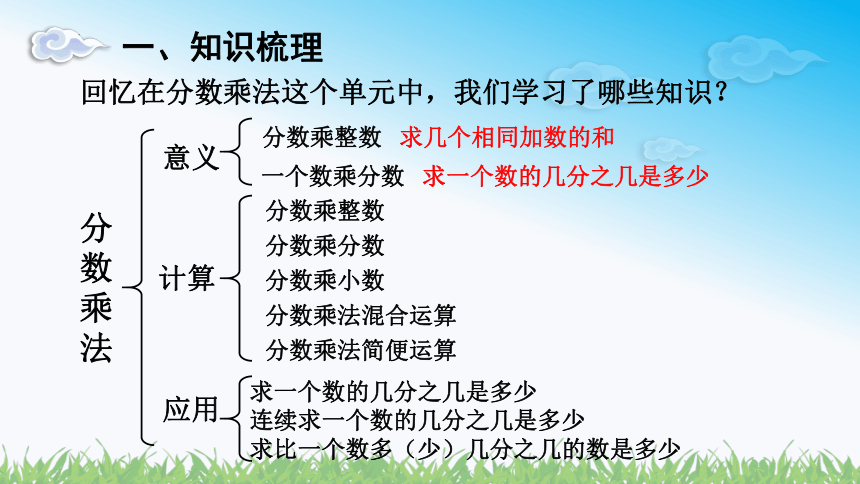 一、知识梳理

回忆在分数乘法这个单元中，我们学习了哪些知识？

分数乘法

意义

分数乘整数 求几个相同加数的和

一个数乘分数 求一个数的几分之几是多少

计算

分数乘整数

分数乘分数

分数乘小数

分数乘法混合运算

分数乘法简便运算

应用

求一个数的几分之几是多少

连续求一个数的几分之几是多少

求比一个数多（少）几分之几的数是多少